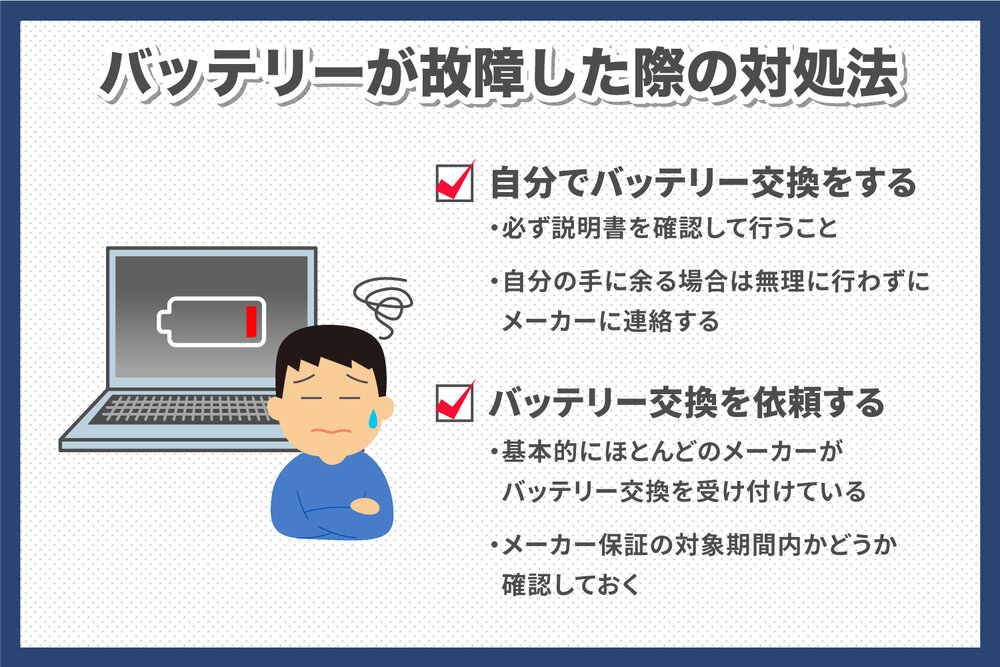 バッテリーが故障した際の対処法

自分でバッテリー交換をする

・必ず説明書を確認して行うこと

・自分の手に余る場合は無理に行わずにメーカーに連絡する

バッテリー交換を依頼する

・基本的にほとんどのメーカーがバッテリー交換を受け付けている

・メーカー保証の対象期間内かどうか確認しておく